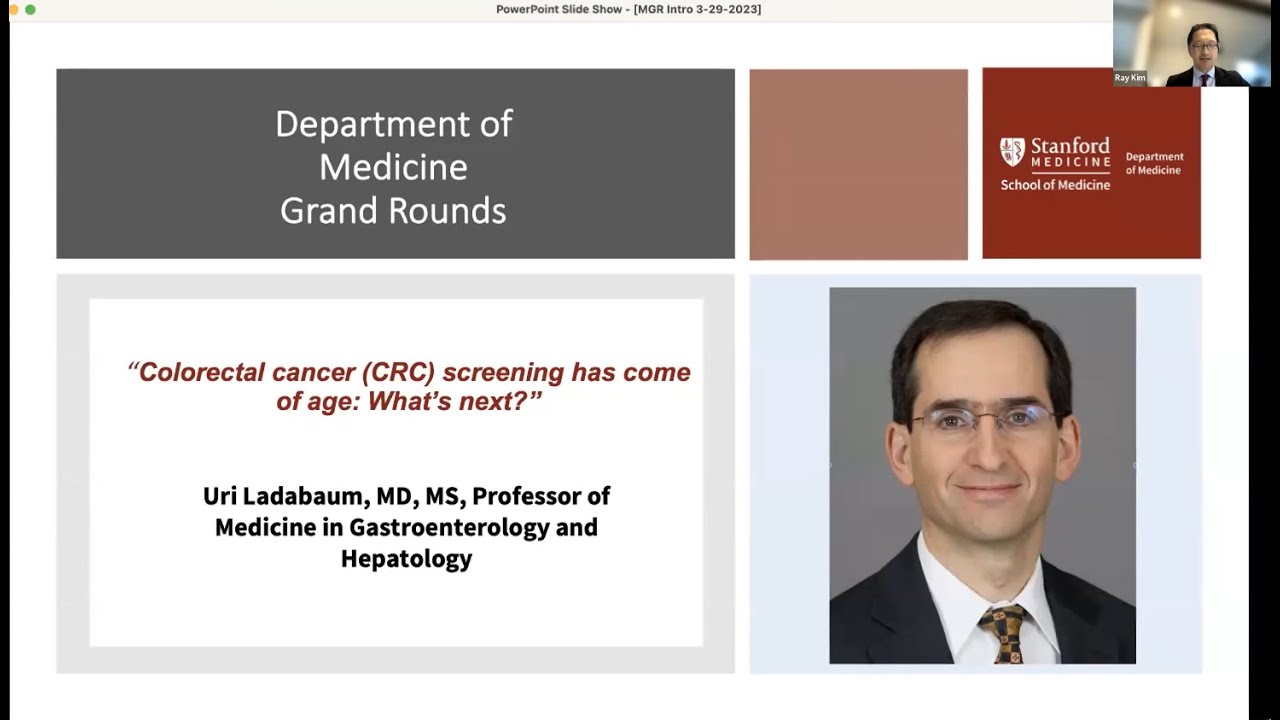 PowerPoint Slide Show - [MGR Intro 3-29-2023]

Ray Kim

Department of Medicine Grand Rounds

Stanford MEDICINE School of Medicine

Department of Medicine

"Colorectal cancer (CRC) screening has come of age: What's next?"

Uri Ladabaum, MD, MS, Professor of Medicine in Gastroenterology and Hepatology